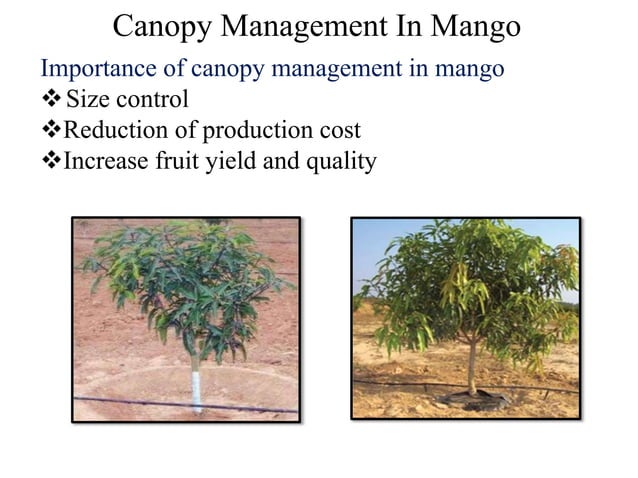 Canopy Management In Mango

Importance of canopy management in mango

❖ Size control

❖Reduction of production cost

❖Increase fruit yield and quality